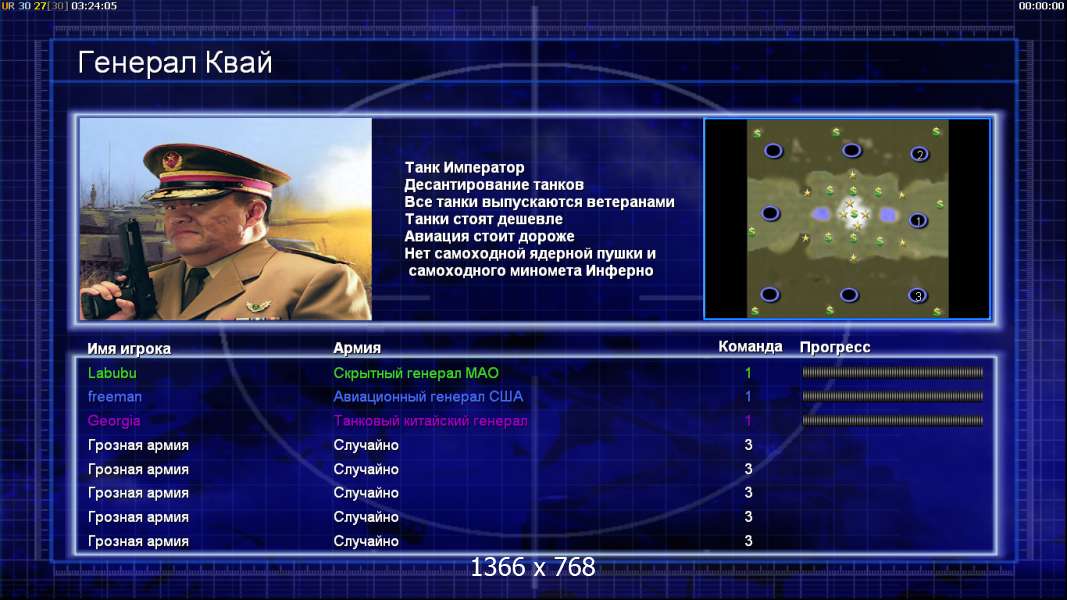 UR 30 27[30] 03:24:05

00:00:00

Генерал Квай

Танк Император
Десантирование танков
Все танки выпускаются ветеранами
Танки стоят дешевле
Авиация стоит дороже
Нет самоходной ядерной пушки и самоходного миномета Инферно

2
1
3

| Имя игрока | Армия | Команда | Прогресс |
|---|---|---|---|
| Labubu | Скрытный генерал МАО | 1 | |
| freeman | Авиационный генерал США | 1 | |
| Georgia | Танковый китайский генерал | 1 | |
| Грозная армия | Случайно | 3 | |
| Грозная армия | Случайно | 3 | |
| Грозная армия | Случайно | 3 | |
| Грозная армия | Случайно | 3 | |
| Грозная армия | Случайно | 3 | |

1366 x 768